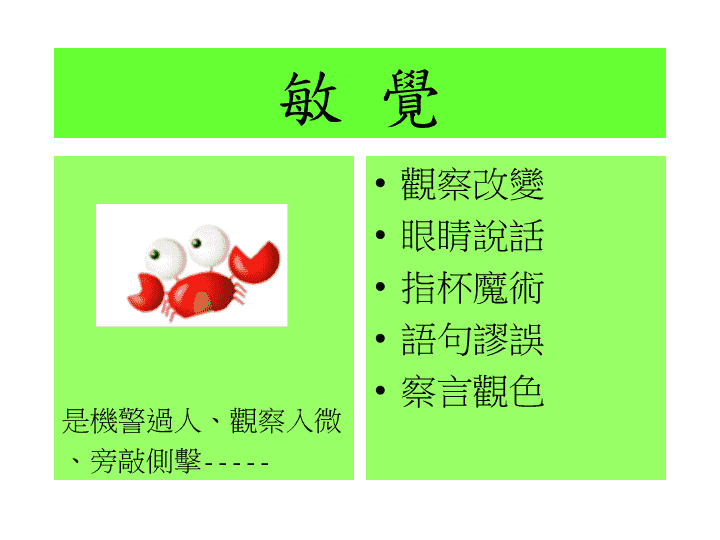 敏 覺

是機警過人、觀察入微、旁敲側擊-----

• 觀察改變
• 眼睛說話
• 指杯魔術
• 語句謬誤
• 察言觀色